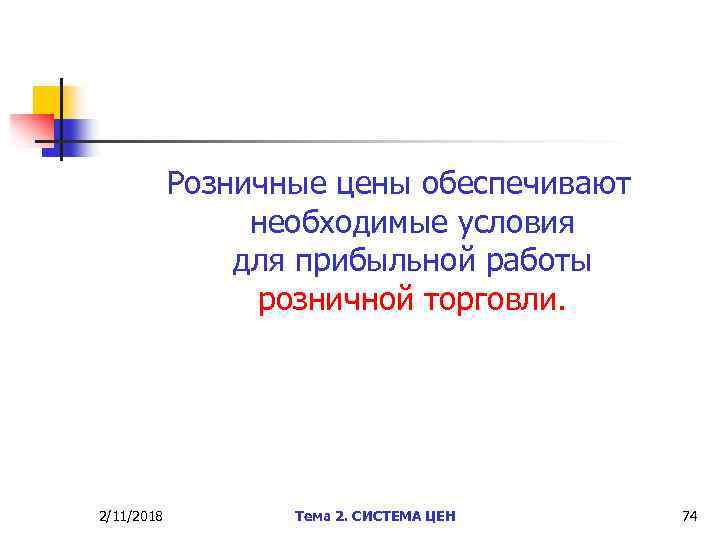 Розничные цены обеспечивают необходимые условия для прибыльной работы розничной торговли.

2/11/2018

Тема 2. СИСТЕМА ЦЕН

74